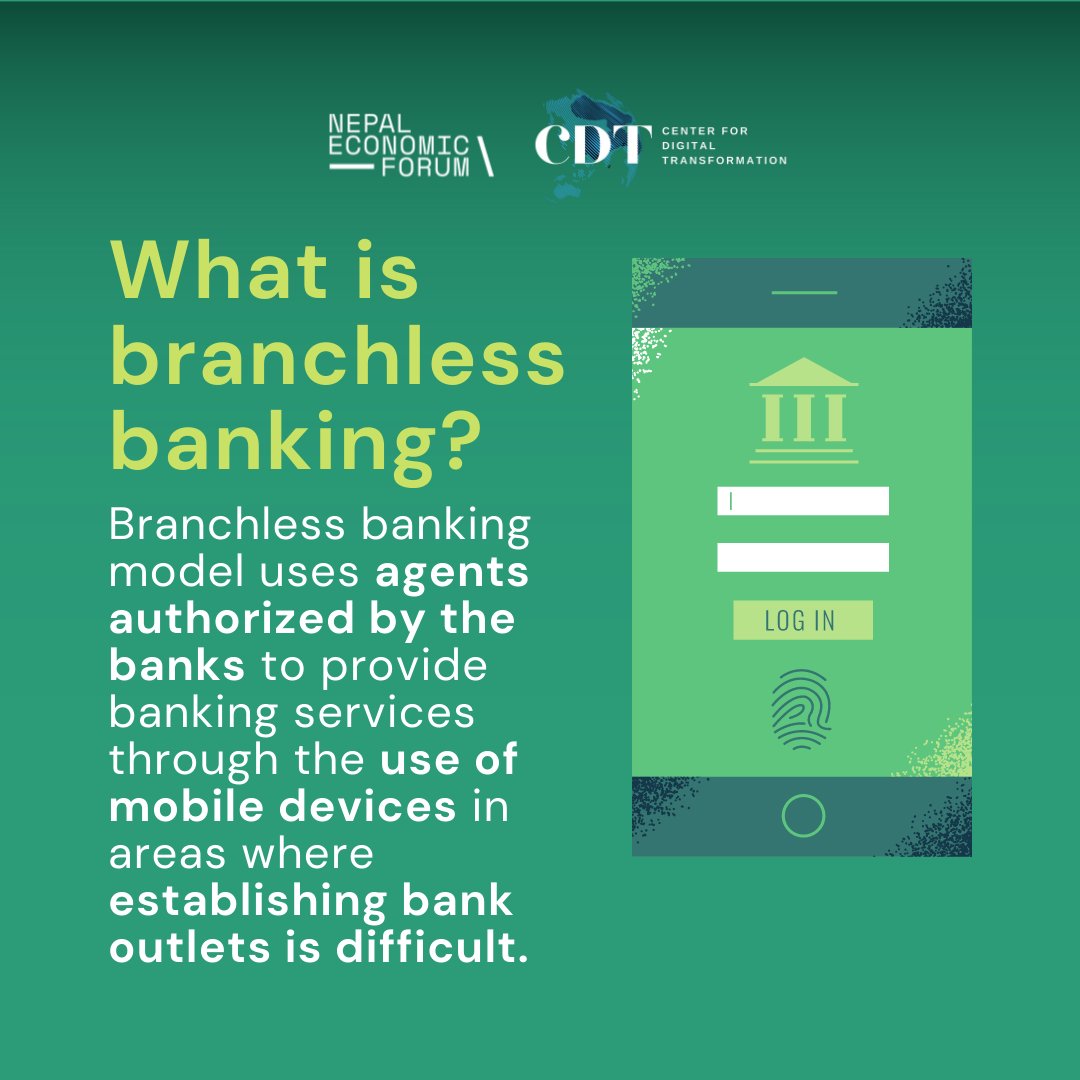 NEPAL ECONOMIC FORUM

CDT CENTER FOR DIGITAL TRANSFORMATION

What is branchless banking?

Branchless banking model uses agents authorized by the banks to provide banking services through the use of mobile devices in areas where establishing bank outlets is difficult.

LOG IN